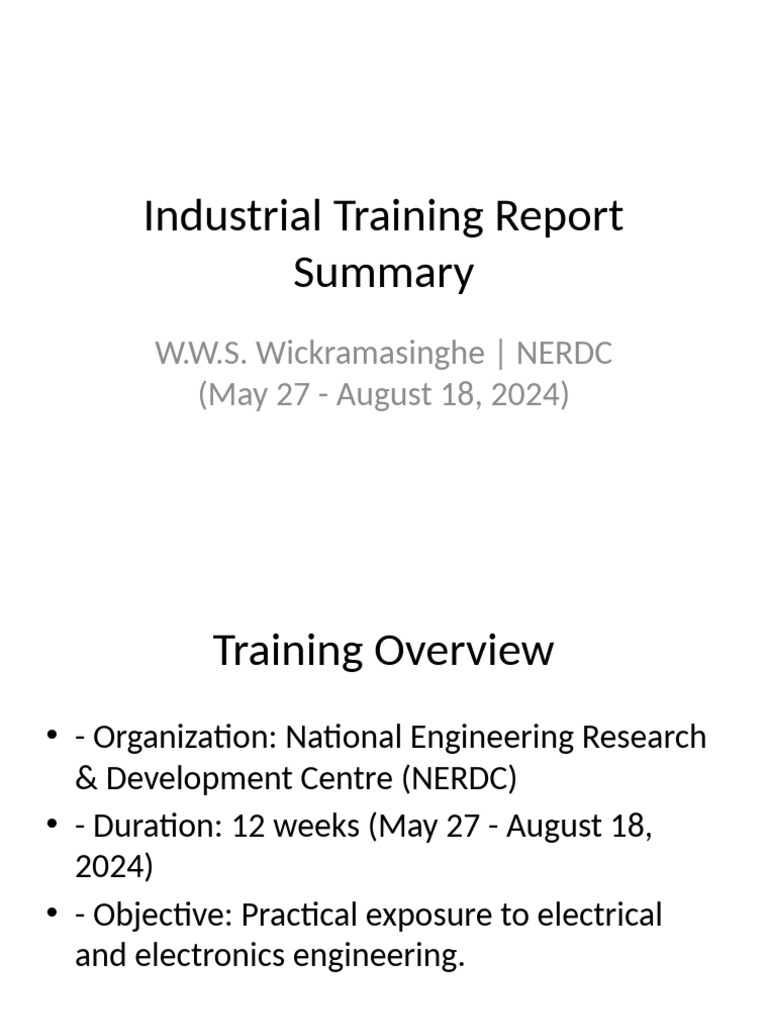 Industrial Training Report Summary

W.W.S. Wickramasinghe | NERDC
(May 27 - August 18, 2024)

Training Overview

• - Organization: National Engineering Research & Development Centre (NERDC)
• - Duration: 12 weeks (May 27 - August 18, 2024)
• - Objective: Practical exposure to electrical and electronics engineering.